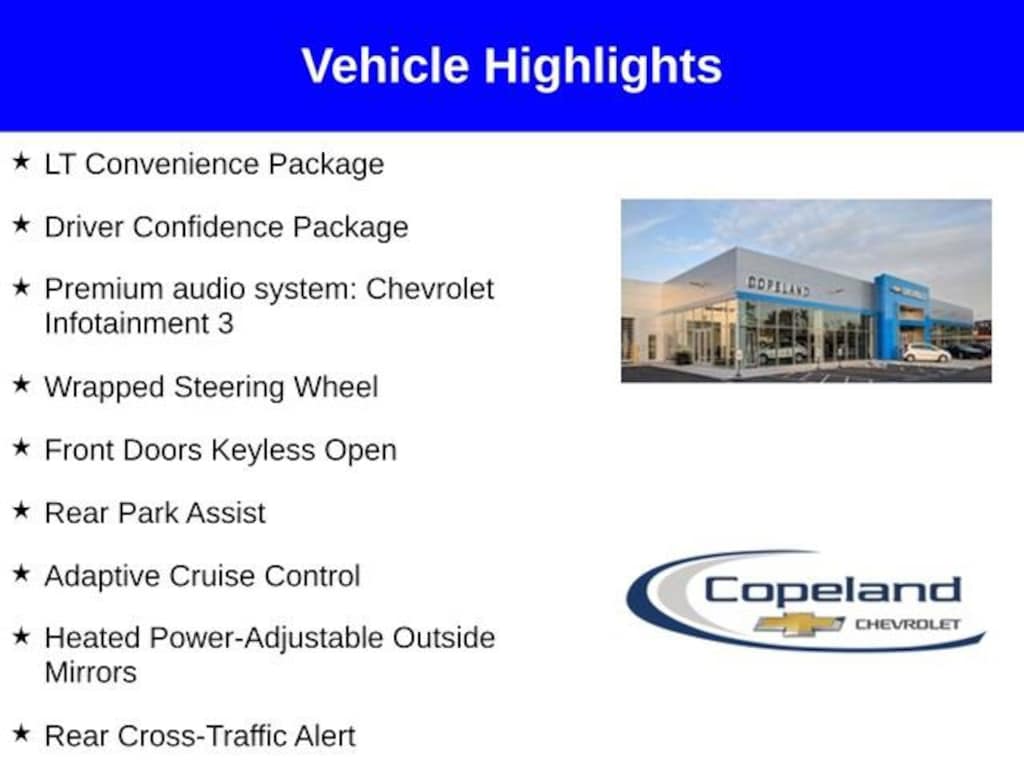 Vehicle Highlights

★ LT Convenience Package

★ Driver Confidence Package

★ Premium audio system: Chevrolet Infotainment 3

★ Wrapped Steering Wheel

★ Front Doors Keyless Open

★ Rear Park Assist

★ Adaptive Cruise Control

★ Heated Power-Adjustable Outside Mirrors

★ Rear Cross-Traffic Alert

COPELAND

Copeland
CHEVROLET